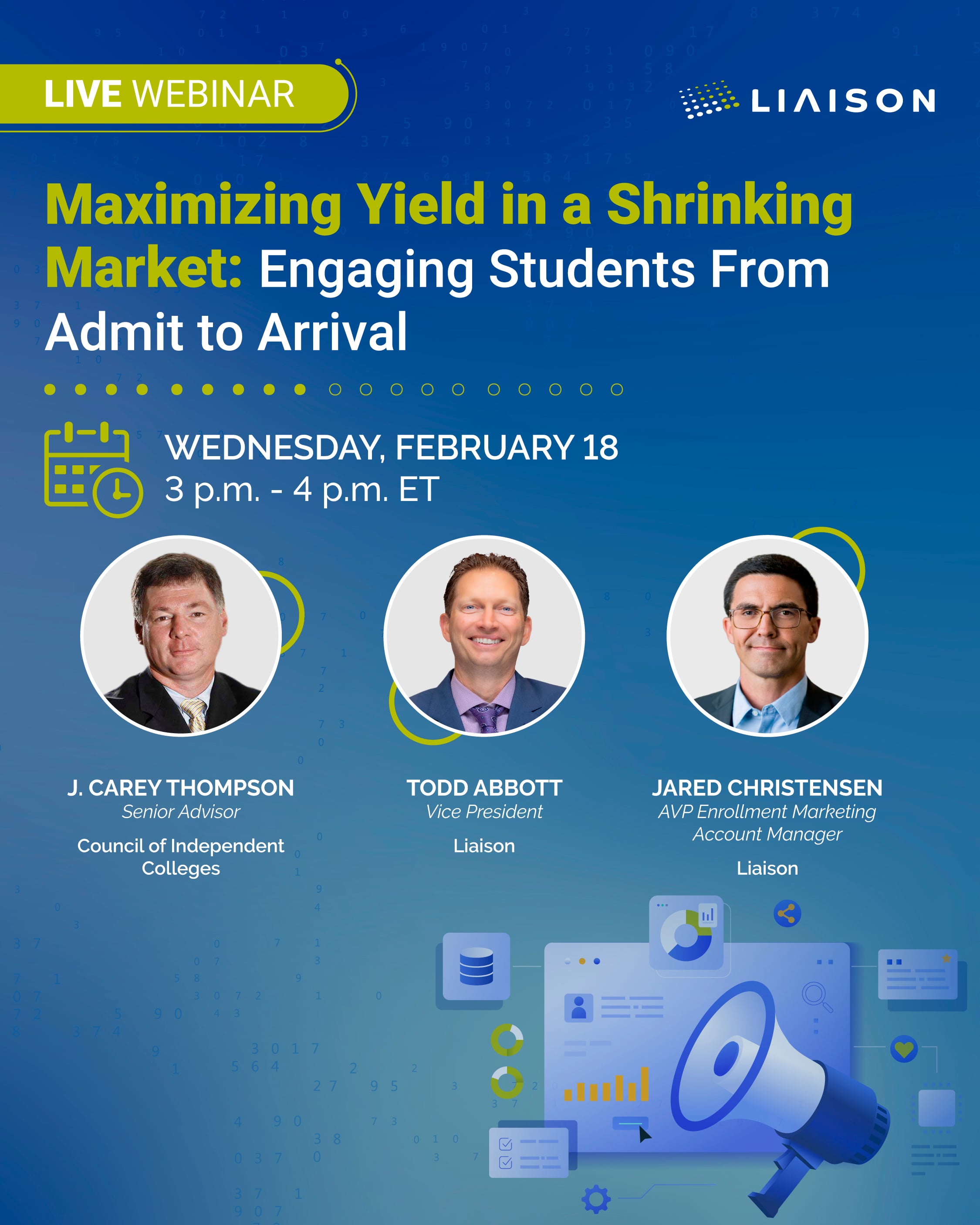 LIVE WEBINAR

LIAISON

Maximizing Yield in a Shrinking Market: Engaging Students From Admit to Arrival

WEDNESDAY, FEBRUARY 18
3 p.m. - 4 p.m. ET

J. CAREY THOMPSON
Senior Advisor
Council of Independent Colleges

TODD ABBOTT
Vice President
Liaison

JARED CHRISTENSEN
AVP Enrollment Marketing Account Manager
Liaison